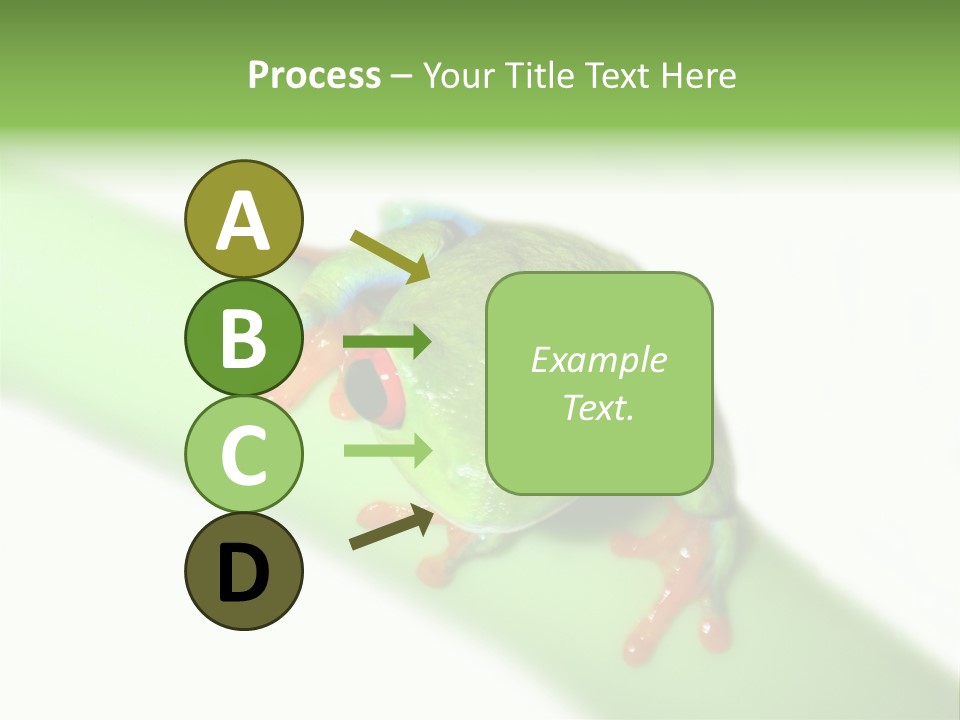 Process – Your Title Text Here

A

B

C

D

Example Text.